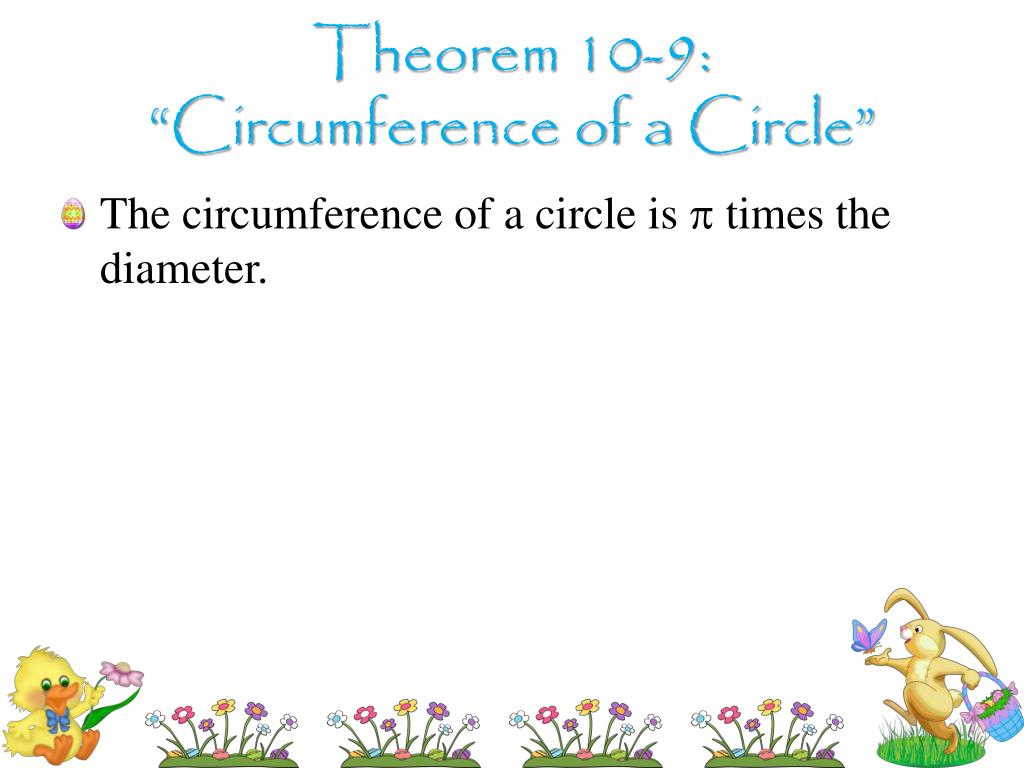 Theorem 10-9:
“Circumference of a Circle”

The circumference of a circle is $\pi$ times the diameter.